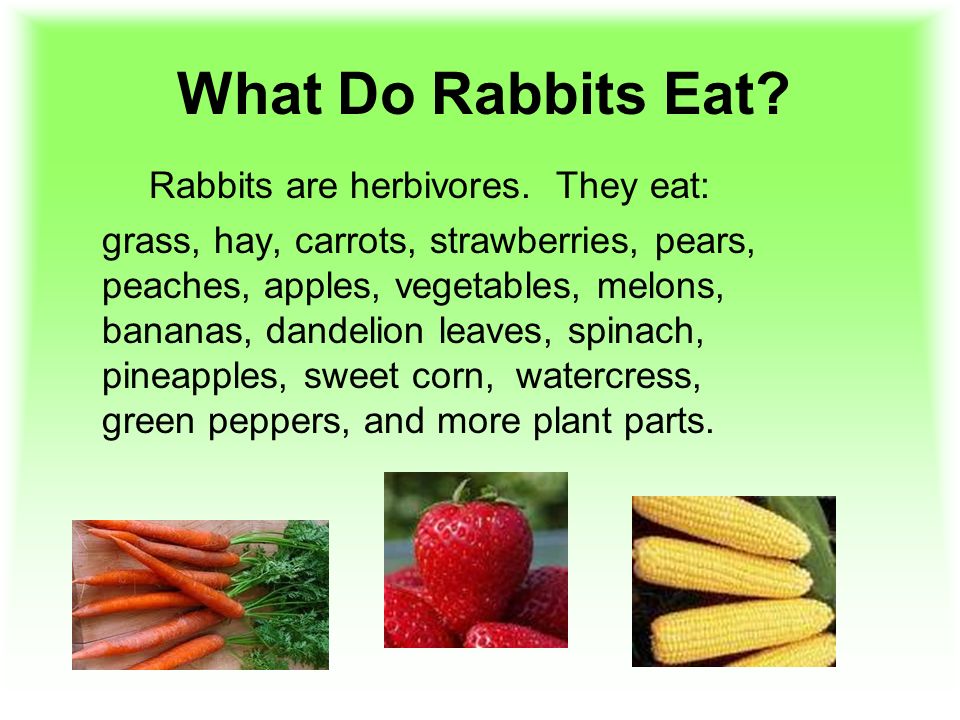 What Do Rabbits Eat?

Rabbits are herbivores. They eat:

grass, hay, carrots, strawberries, pears, peaches, apples, vegetables, melons, bananas, dandelion leaves, spinach, pineapples, sweet corn, watercress, green peppers, and more plant parts.